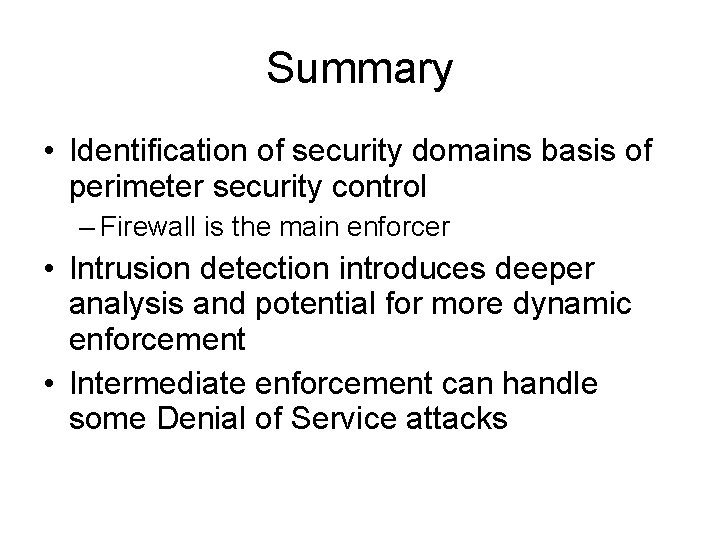 Summary

• Identification of security domains basis of perimeter security control

– Firewall is the main enforcer

• Intrusion detection introduces deeper analysis and potential for more dynamic enforcement

• Intermediate enforcement can handle some Denial of Service attacks